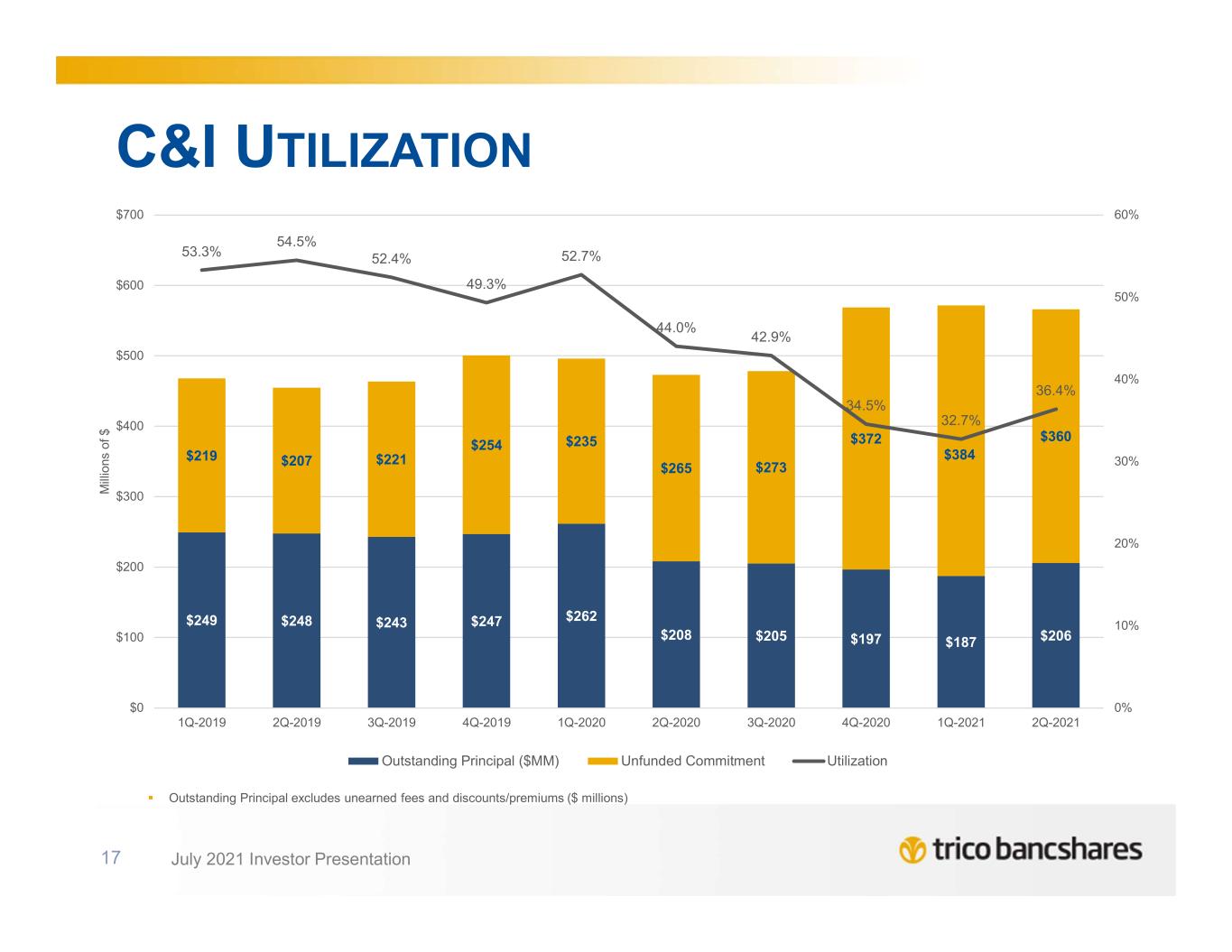 C&I UTILIZATION

$700
$600
$500
$400
$300
$200
$100
$0

Millions of $

60%
50%
40%
30%
20%
10%
0%

53.3%
54.5%
52.4%
49.3%
52.7%
44.0%
42.9%
34.5%
32.7%
36.4%

$219
$207
$221
$254
$235
$265
$273
$372
$384
$360

$249
$248
$243
$247
$262
$208
$205
$197
$187
$206

1Q-2019
2Q-2019
3Q-2019
4Q-2019
1Q-2020
2Q-2020
3Q-2020
4Q-2020
1Q-2021
2Q-2021

Outstanding Principal ($MM)
Unfunded Commitment
Utilization

Outstanding Principal excludes unearned fees and discounts/premiums ($ millions)

17
July 2021 Investor Presentation
trico bancshares